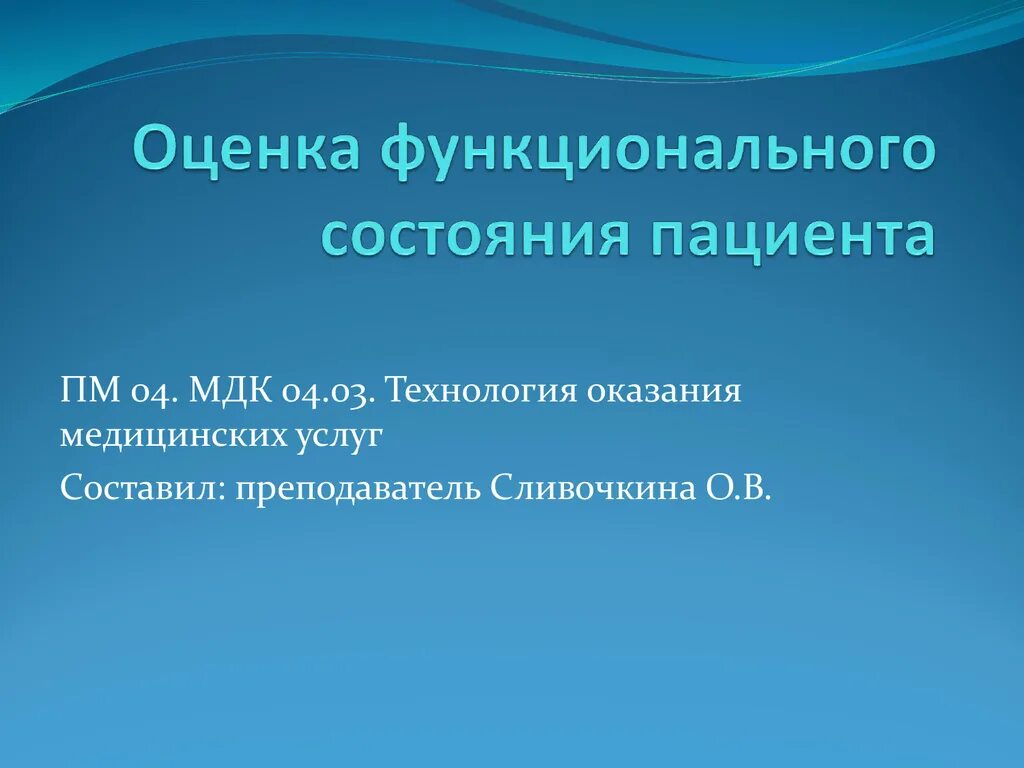 Оценка функционального состояния пациента

ПМ 04. МДК 04.03. Технология оказания медицинских услуг

Составил: преподаватель Сливочкина О.В.